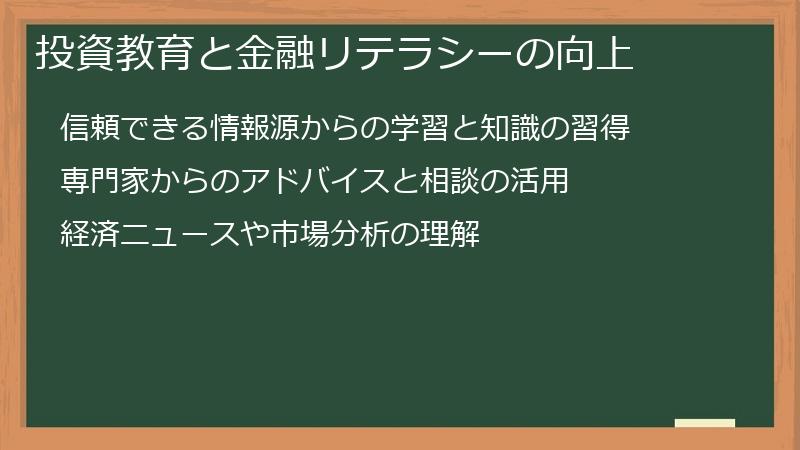 投資教育と金融リテラシーの向上

信頼できる情報源からの学習と知識の習得

専門家からのアドバイスと相談の活用

経済ニュースや市場分析の理解